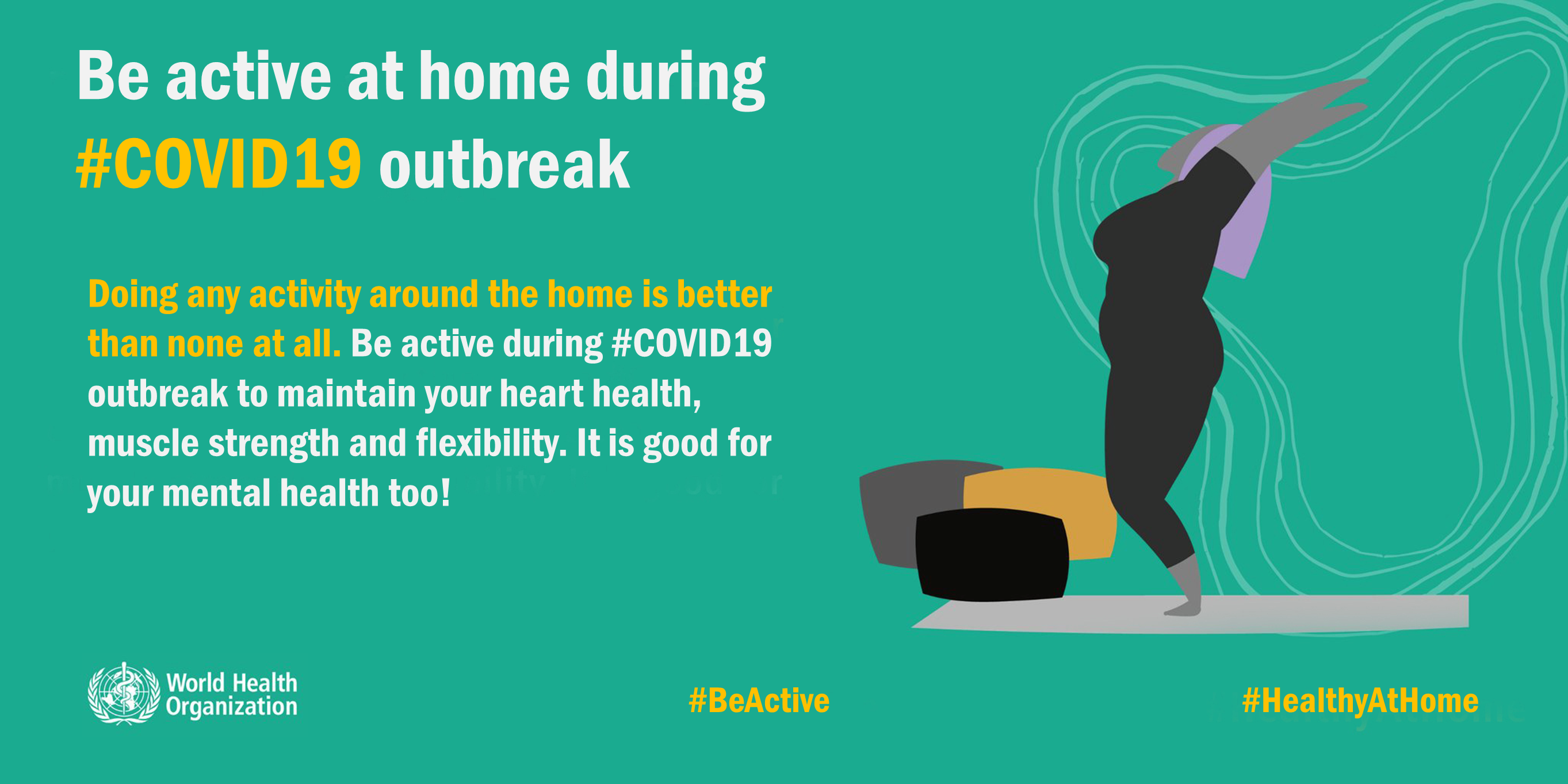 Be active at home during #COVID19 outbreak

Doing any activity around the home is better than none at all. Be active during #COVID19 outbreak to maintain your heart health, muscle strength and flexibility. It is good for your mental health too!

World Health Organization

#BeActive

#HealthyAtHome